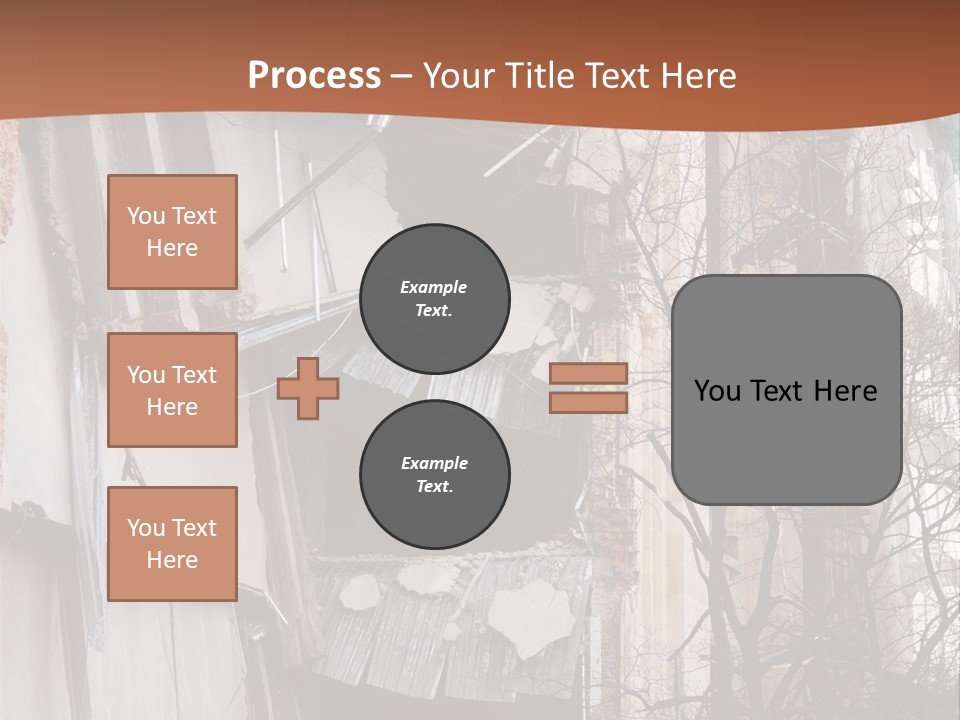 Process – Your Title Text Here

You Text Here

You Text Here

You Text Here

Example Text.

Example Text.

You Text Here